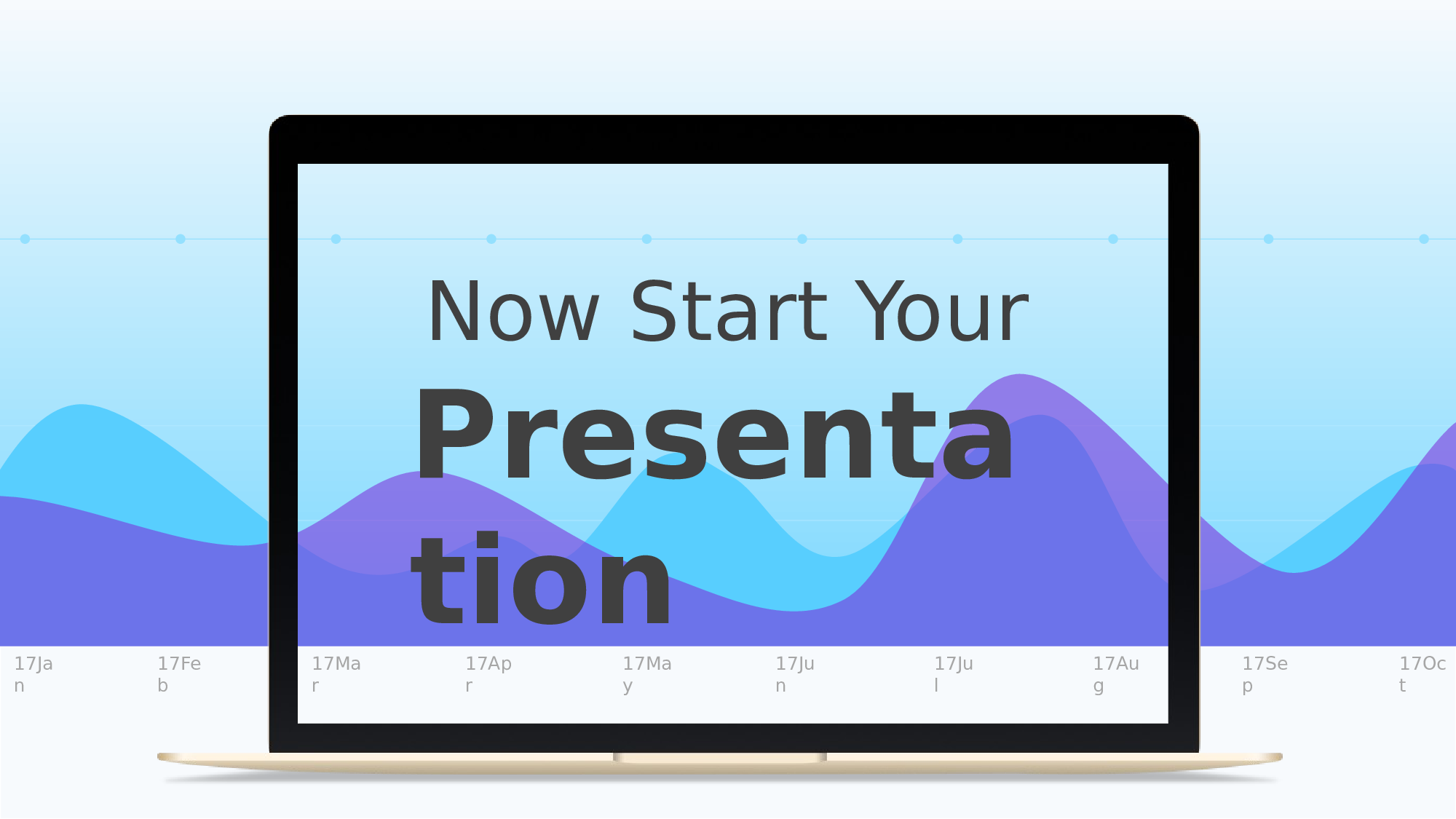 Now Start Your

Presentation

17Jan 17Feb 17Mar 17Apr 17May 17Jun 17Jul 17Aug 17Sep 17Oct